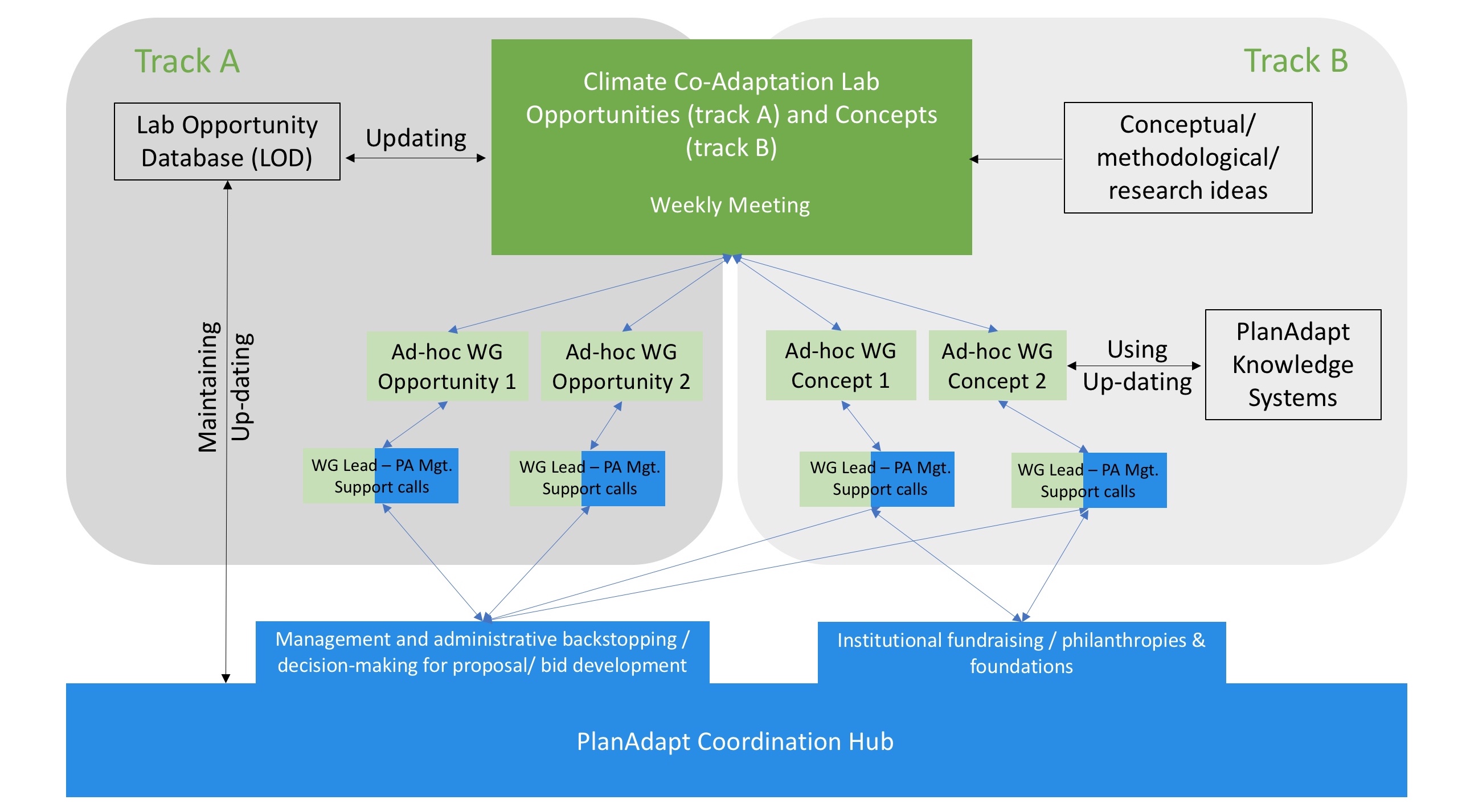 Track A

Track B

Lab Opportunity Database (LOD)

Updating

Climate Co-Adaptation Lab Opportunities (track A) and Concepts (track B)

Weekly Meeting

Conceptual/ methodological/ research ideas

Maintaining

Up-dating

Ad-hoc WG Opportunity 1

Ad-hoc WG Opportunity 2

Ad-hoc WG Concept 1

Ad-hoc WG Concept 2

Using

Up-dating

PlanAdapt Knowledge Systems

WG Lead – PA Mgt. Support calls

WG Lead – PA Mgt. Support calls

WG Lead – PA Mgt. Support calls

WG Lead – PA Mgt. Support calls

Management and administrative backstopping / decision-making for proposal/ bid development

Institutional fundraising / philanthropies & foundations

PlanAdapt Coordination Hub